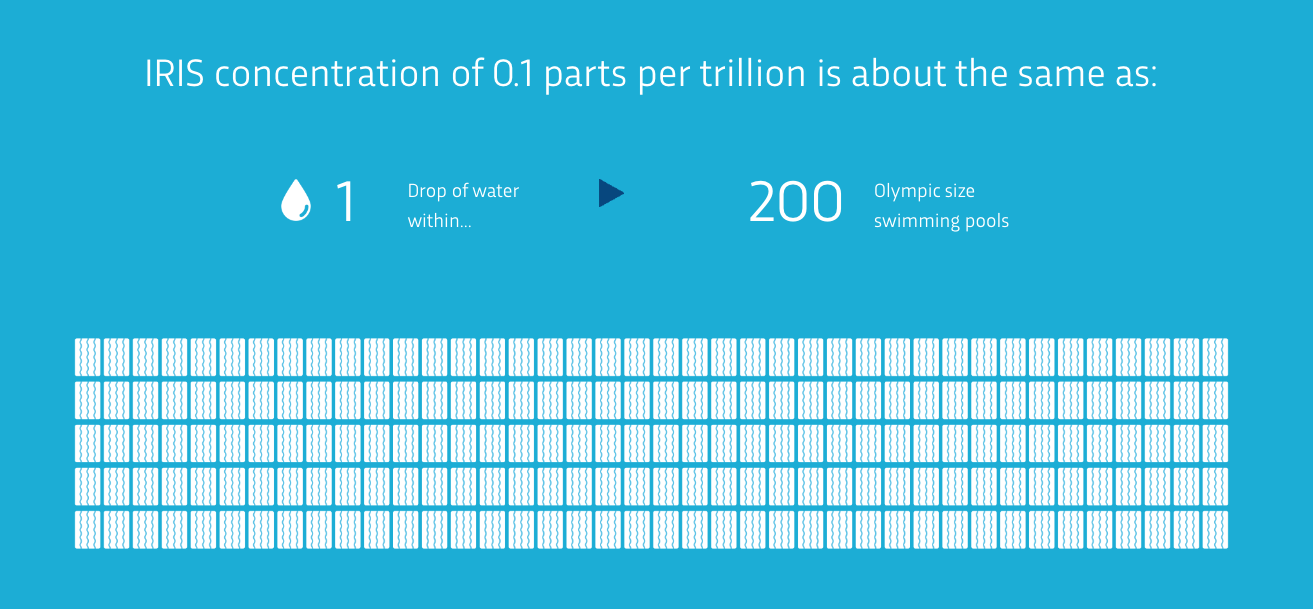 IRIS concentration of 0.1 parts per trillion is about the same as:

1 Drop of water within...

200 Olympic size swimming pools